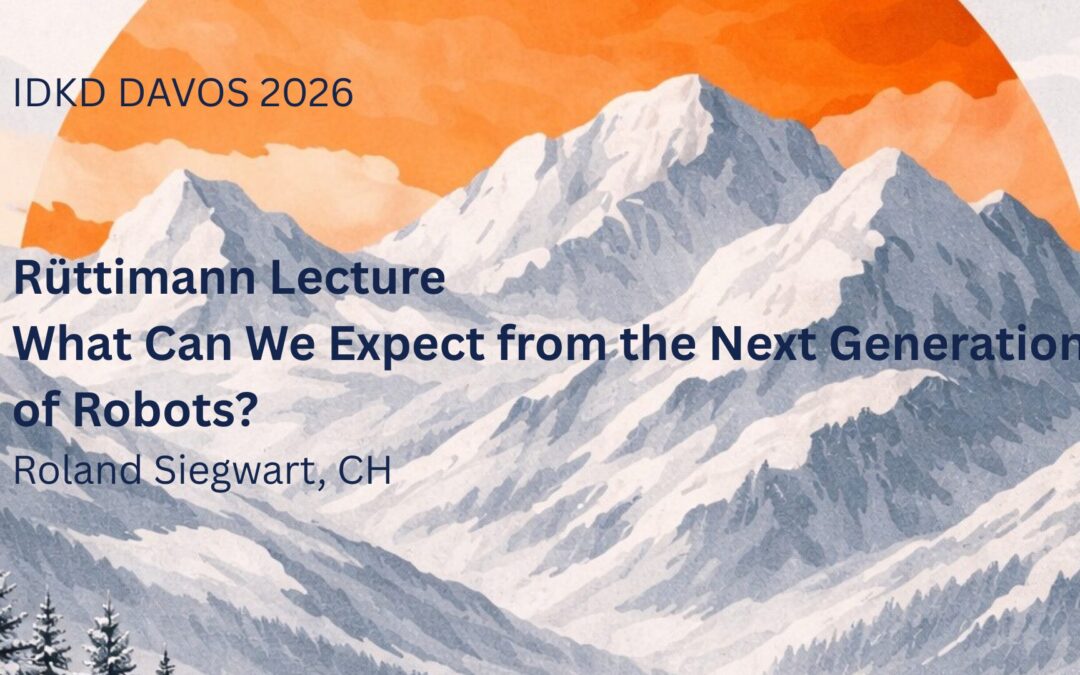 IDKD DAVOS 2026

Rüttimann Lecture
What Can We Expect from the Next Generation
of Robots?
Roland Siegwart, CH